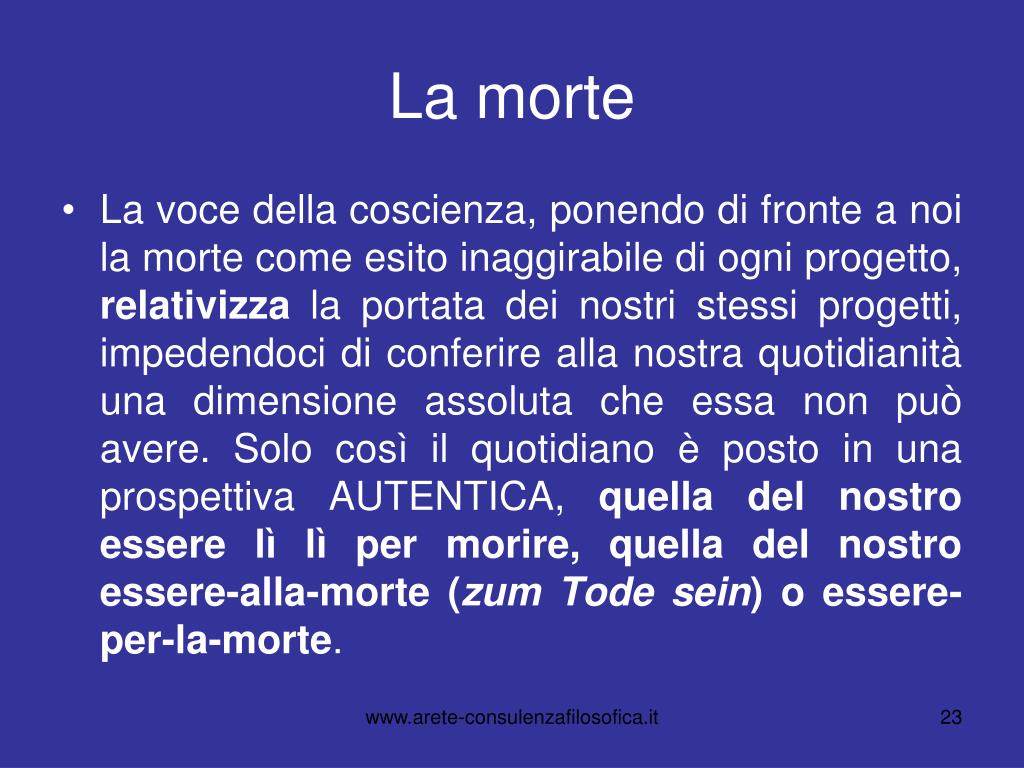 La morte

• La voce della coscienza, ponendo di fronte a noi la morte come esito inaggirabile di ogni progetto, relativizza la portata dei nostri stessi progetti, impedendoci di conferire alla nostra quotidianità una dimensione assoluta che essa non può avere. Solo così il quotidiano è posto in una prospettiva AUTENTICA, quella del nostro essere lì lì per morire, quella del nostro essere-alla-morte (zum Tode sein) o essere-per-la-morte.

www.arete-consulenzafilosofica.it

23